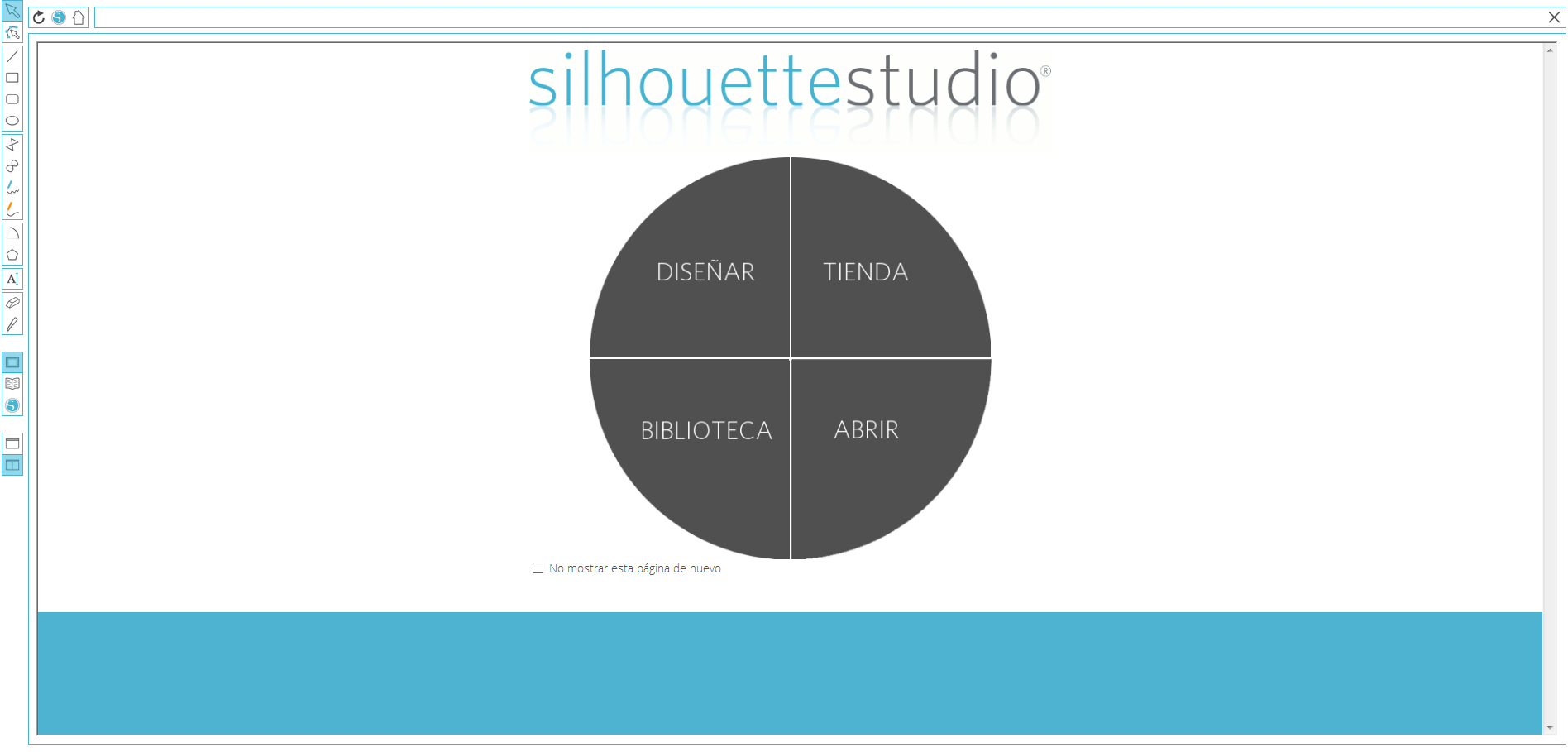 silhouettestudio®

DISEÑAR

TIENDA

BIBLIOTECA

ABRIR

No mostrar esta página de nuevo